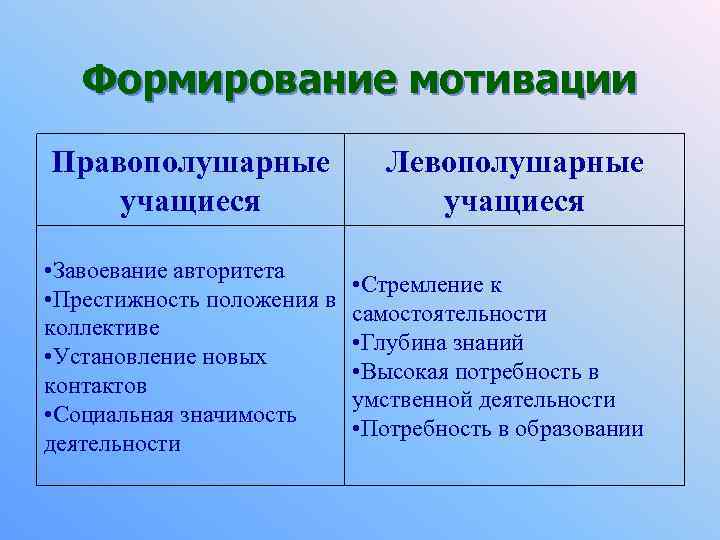 Формирование мотивации

| Правополушарные учащиеся | Левополушарные учащиеся |
|---|---|
| •Завоевание авторитета •Престижность положения в коллективе •Установление новых контактов •Социальная значимость деятельности | •Стремление к самостоятельности •Глубина знаний •Высокая потребность в умственной деятельности •Потребность в образовании |